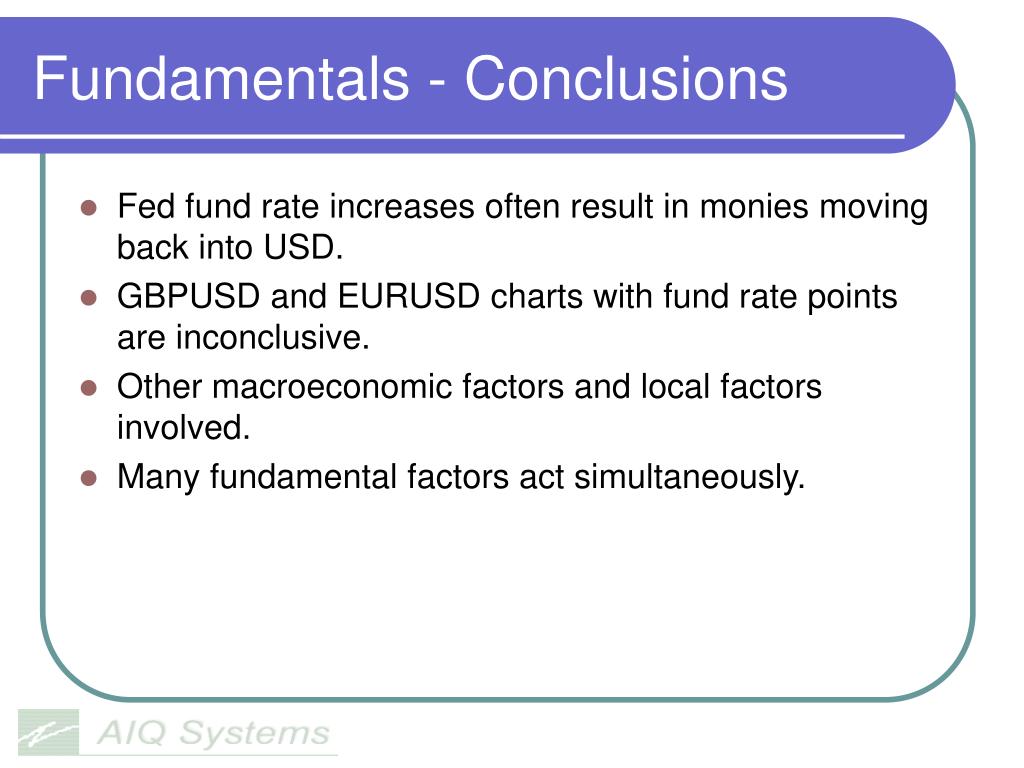 Fundamentals - Conclusions

- Fed fund rate increases often result in monies moving back into USD.
- GBPUSD and EURUSD charts with fund rate points are inconclusive.
- Other macroeconomic factors and local factors involved.
- Many fundamental factors act simultaneously.

AIQ Systems